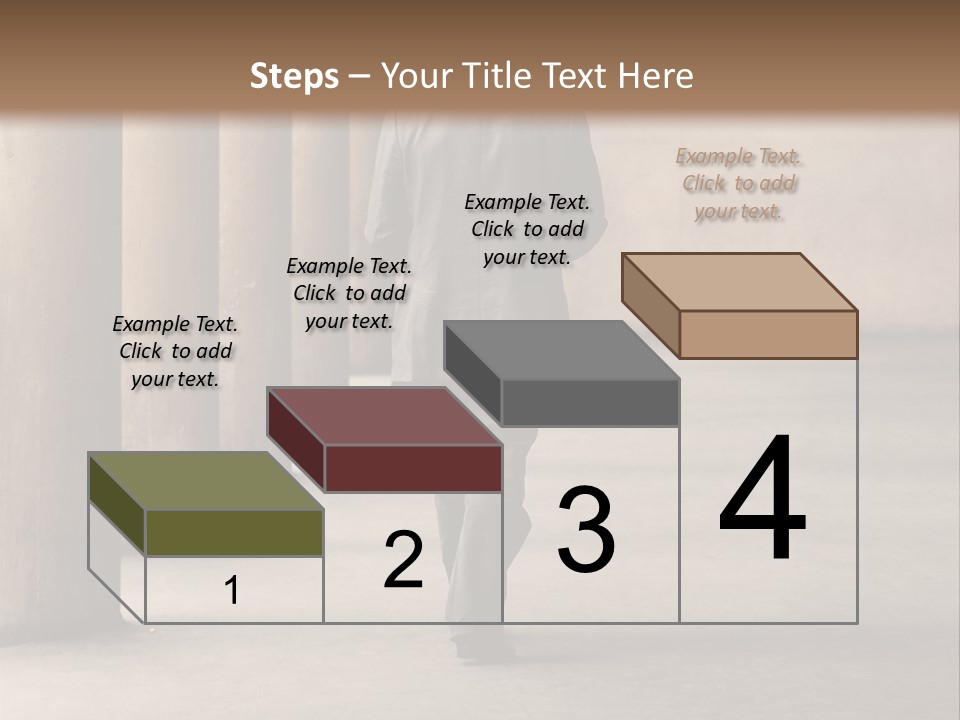 Steps – Your Title Text Here

Example Text. Click to add your text.

Example Text. Click to add your text.

Example Text. Click to add your text.

Example Text. Click to add your text.

1

2

3

4